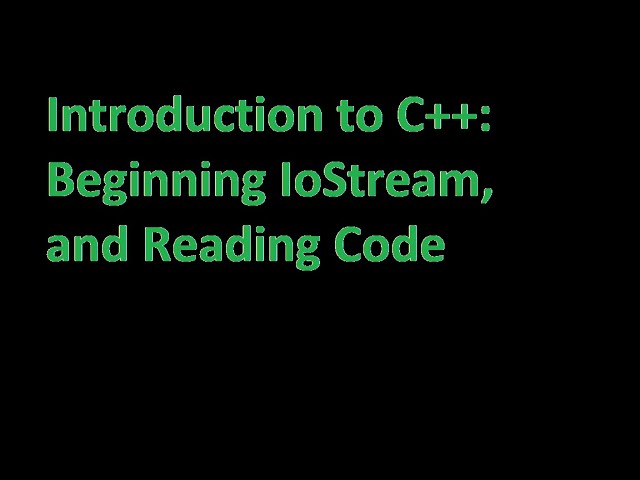 Introduction to C++:
Beginning IoStream,
and Reading Code